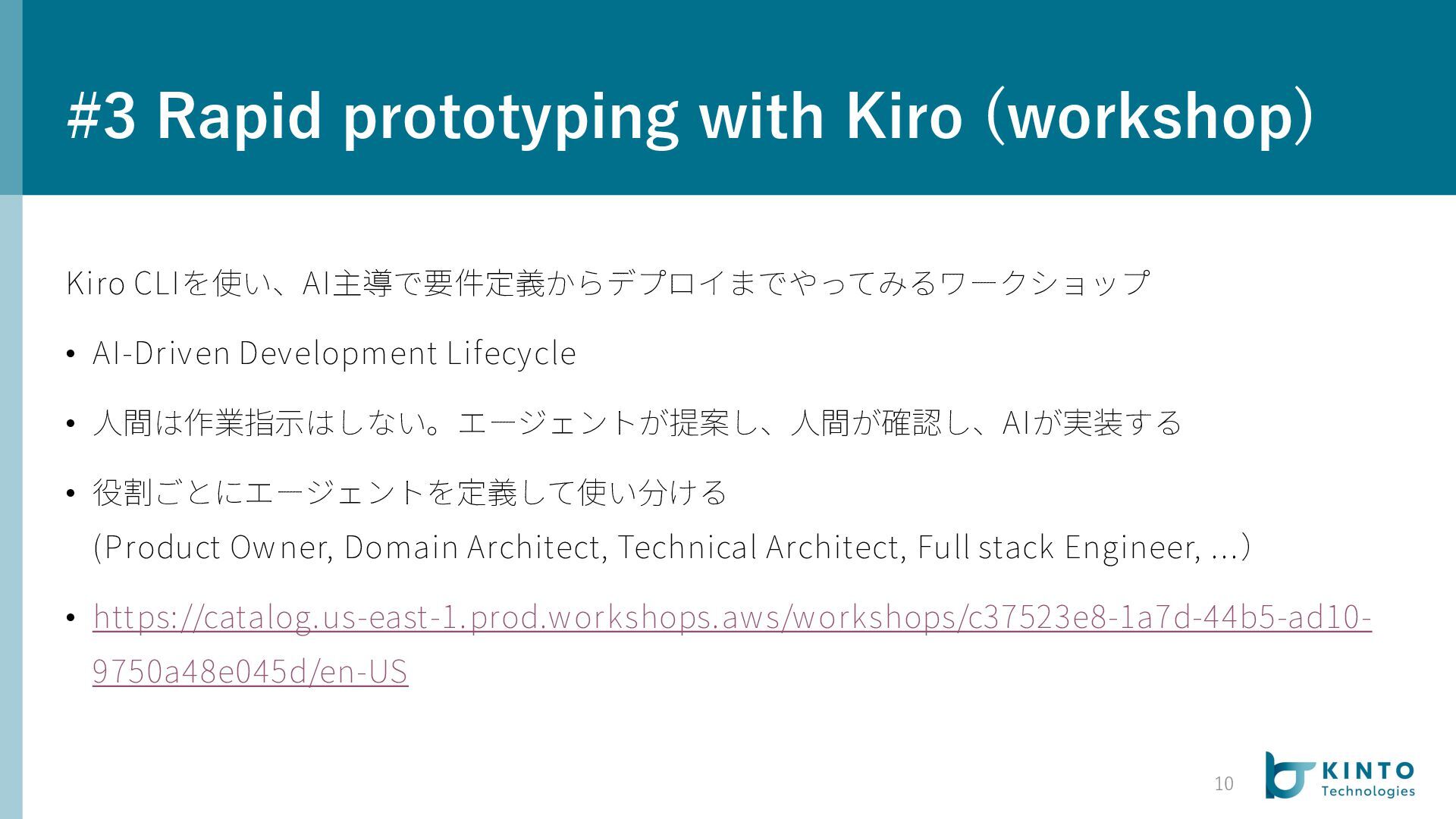 #3 Rapid prototyping with Kiro (workshop)

Kiro CLIを使い、AI主導で要件定義からデプロイまでやってみるワークショップ

• AI-Driven Development Lifecycle

• 人間は作業指示はしない。エージェントが提案し、人間が確認し、AIが実装する

• 役割ごとにエージェントを定義して使い分ける
(Product Owner, Domain Architect, Technical Architect, Full stack Engineer, ...)

• https://catalog.us-east-1.prod.workshops.aws/workshops/c37523e8-1a7d-44b5-ad10-9750a48e045d/en-US

10

KINTO Technologies